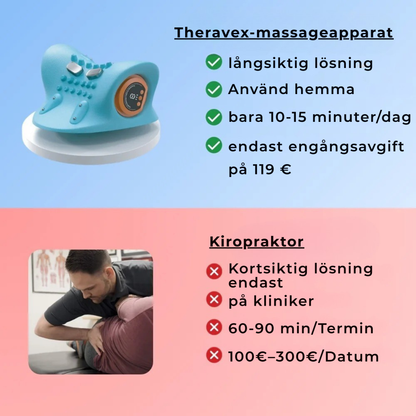 Theravex-massageapparat

långsiktig lösning

Använd hemma

bara 10-15 minuter/dag

endast engångsavgift på 119 €

Kiropraktor

Kortsiktig lösning endast

på kliniker

60-90 min/Termin

100€–300€/Datum